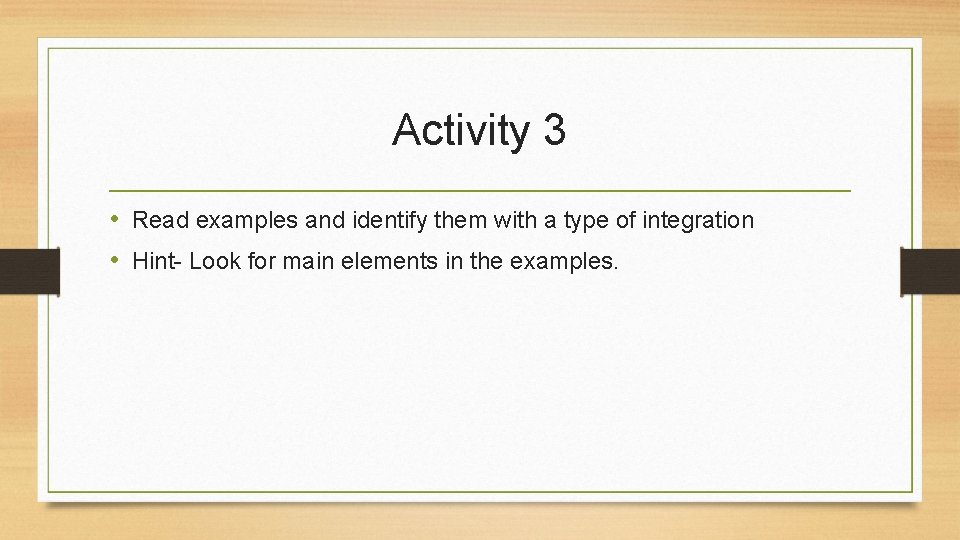 Activity 3

• Read examples and identify them with a type of integration
• Hint- Look for main elements in the examples.